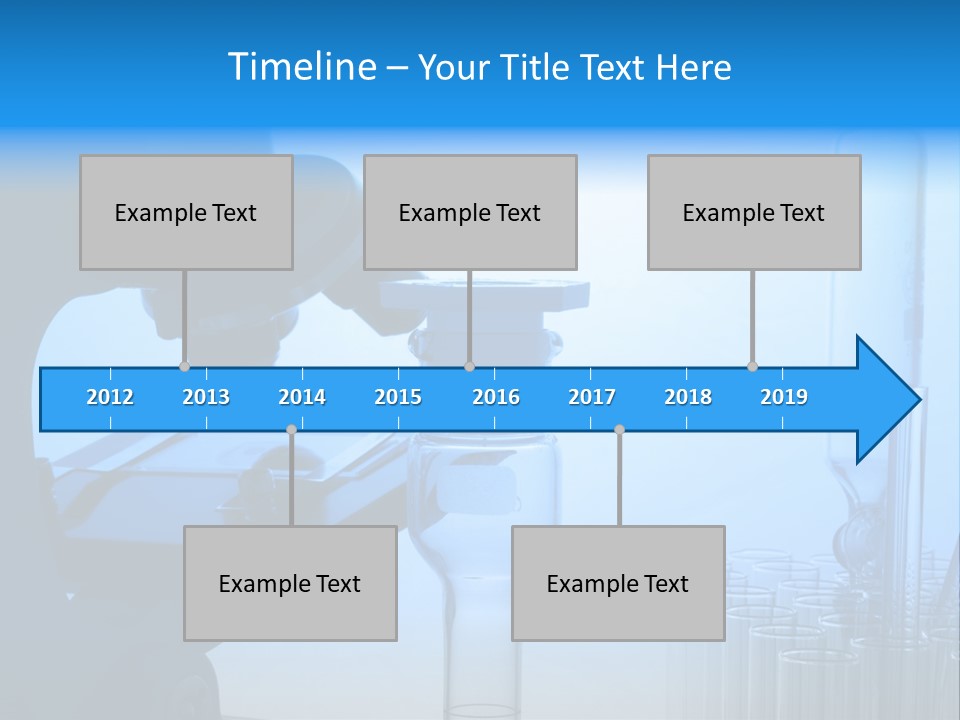 Timeline – Your Title Text Here

Example Text

Example Text

Example Text

2012 2013 2014 2015 2016 2017 2018 2019

Example Text

Example Text